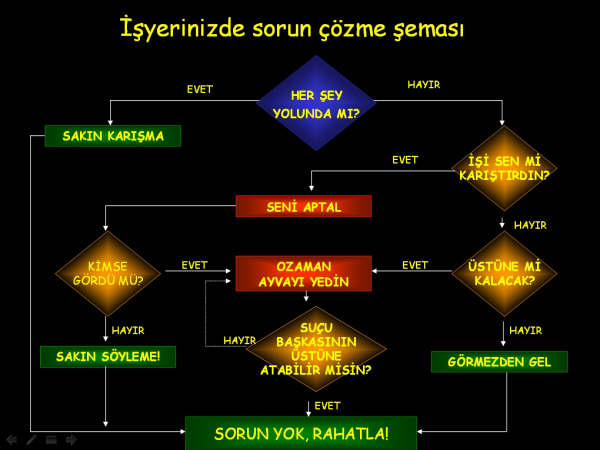 İşyerinizde sorun çözme şeması

HER ŞEY YOLUNDA MI?

EVET

HAYIR

SAKIN KARIŞMA

İŞİ SEN Mİ KARIŞTIRDIN?

EVET

SENİ APTAL

HAYIR

KİMSE GÖRDÜ MÜ?

EVET

OZAMAN AYVAYI YEDİN

EVET

ÜSTÜNE Mİ KALACAK?

HAYIR

SAKIN SÖYLEME!

HAYIR

SUÇU BAŞKASININ ÜSTÜNE ATABİLİR MİSİN?

HAYIR

GÖRMEZDEN GEL

EVET

SORUN YOK, RAHATLA!